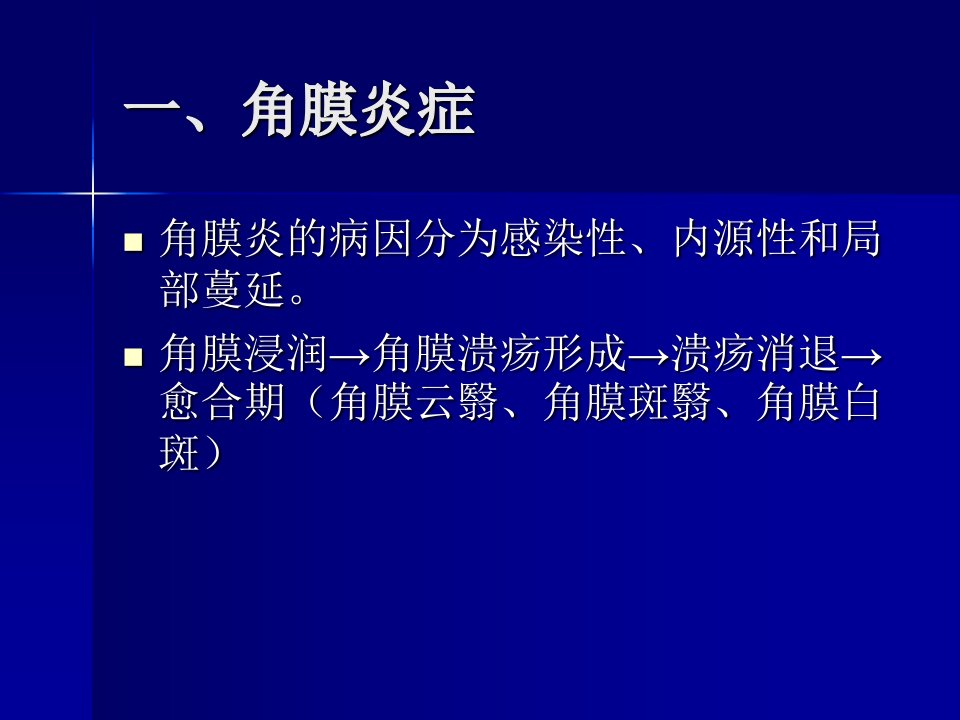 一、角膜炎症

角膜炎的病因分为感染性、内源性和局部蔓延。

角膜浸润→角膜溃疡形成→溃疡消退→愈合期（角膜云翳、角膜斑翳、角膜白斑）